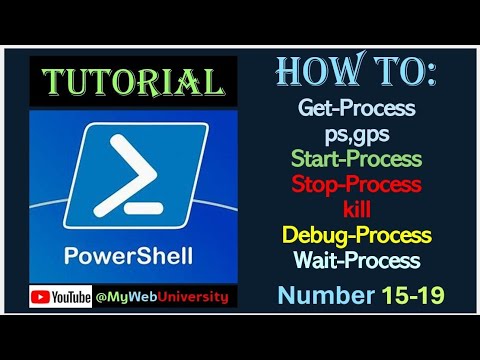 TUTORIAL

PowerShell

YouTube @MyWebUniversity

HOW TO:
Get-Process
ps,gps
Start-Process
Stop-Process
kill
Debug-Process
Wait-Process

Number 15-19